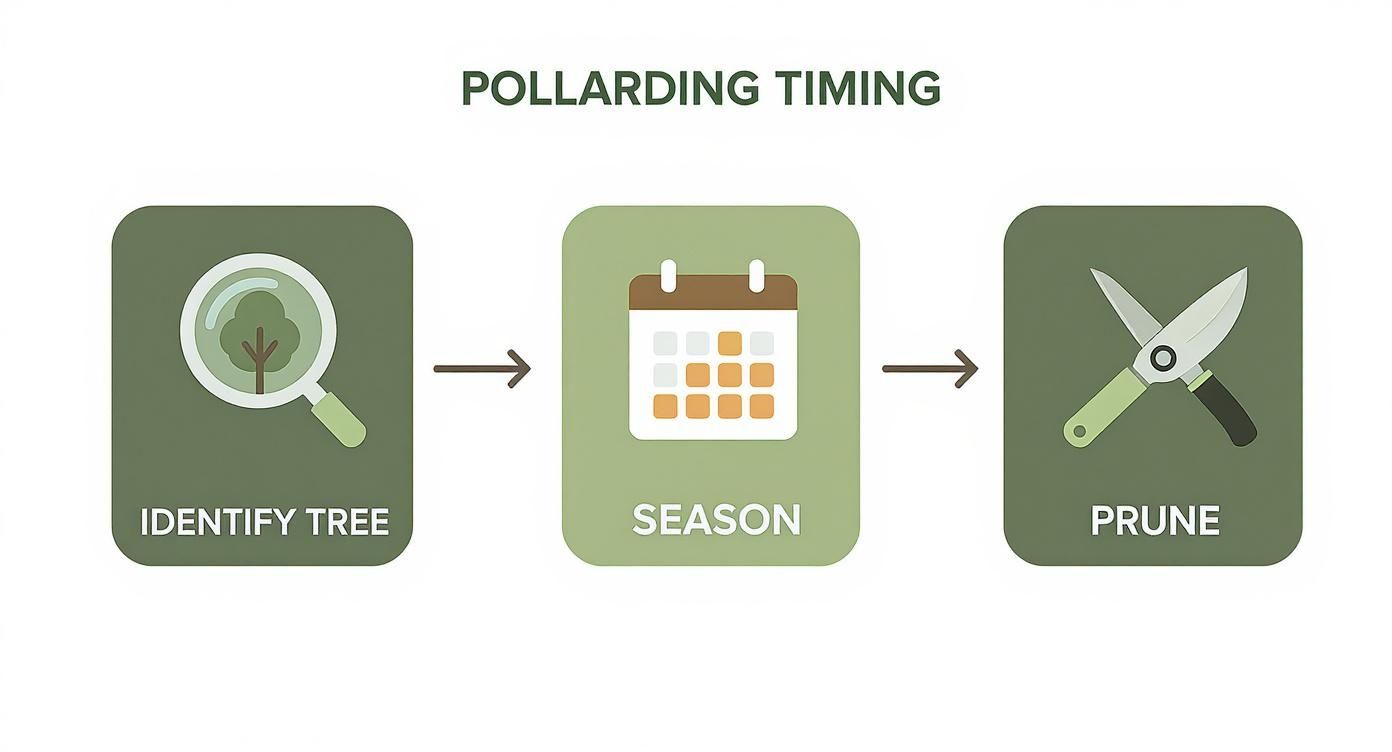 POLLARDING TIMING

IDENTIFY TREE

SEASON

PRUNE